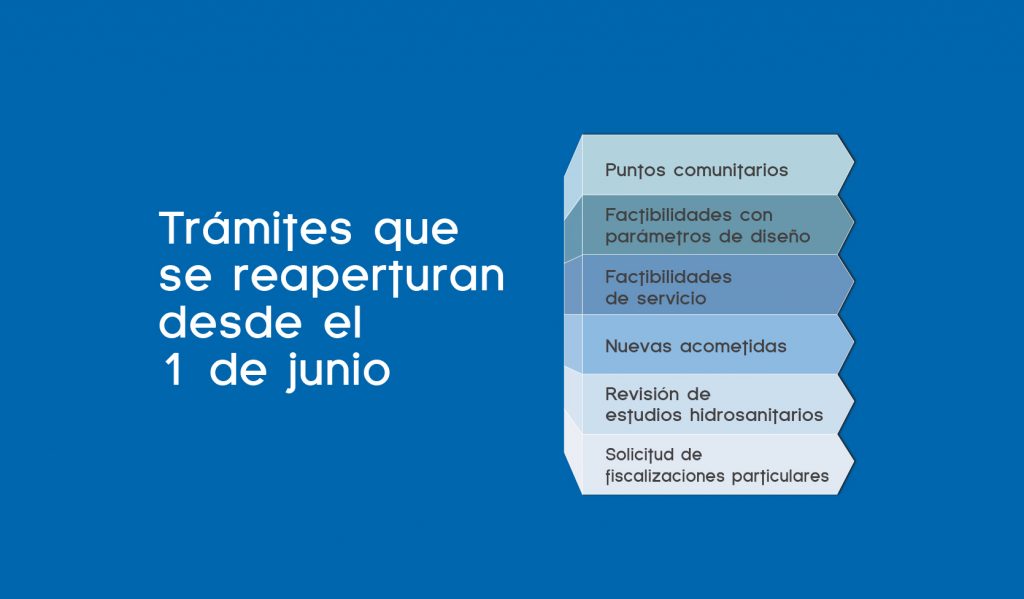 Trámites que se reaperturan desde el 1 de junio

Puntos comunitarios

Factibilidades con parámetros de diseño

Factibilidades de servicio

Nuevas acometidas

Revisión de estudios hidrosanitarios

Solicitud de fiscalizaciones particulares